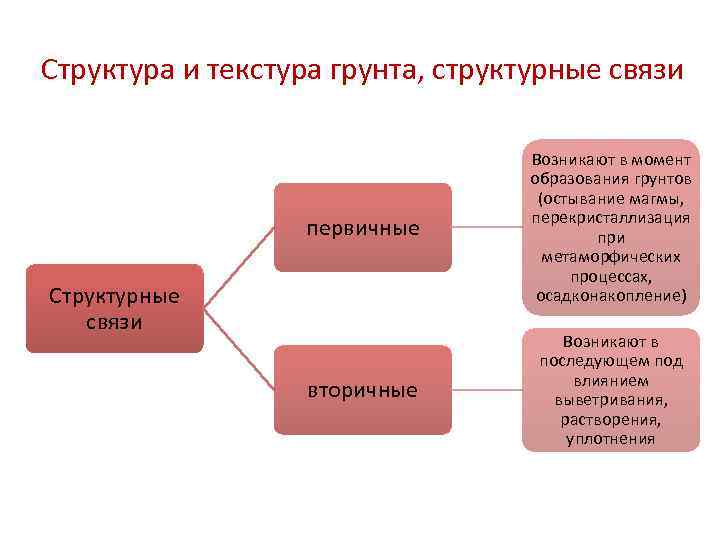 Структура и текстура грунта, структурные связи

Структурные связи

первичные

Возникают в момент образования грунтов (остывание магмы, перекристаллизация при метаморфических процессах, осадконакопление)

вторичные

Возникают в последующем под влиянием выветривания, растворения, уплотнения